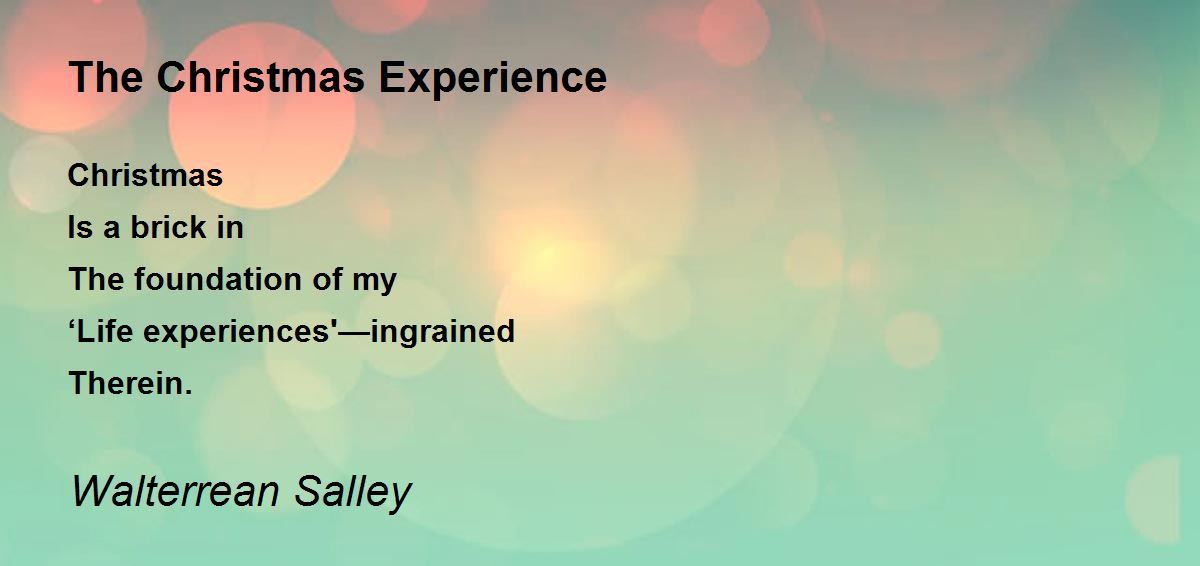 The Christmas Experience

Christmas
Is a brick in
The foundation of my
‘Life experiences'—ingrained
Therein.

Walterrean Salley